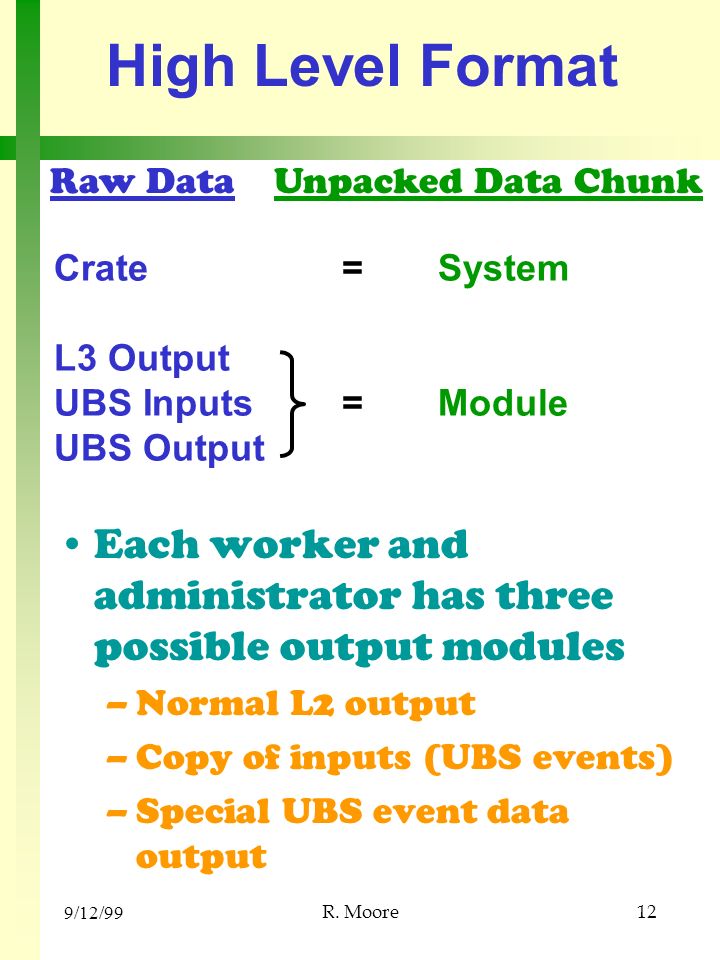 High Level Format

Raw Data Unpacked Data Chunk

Crate = System

L3 Output
UBS Inputs
UBS Output
= Module

• Each worker and administrator has three possible output modules
– Normal L2 output
– Copy of inputs (UBS events)
– Special UBS event data output

9/12/99 R. Moore 12